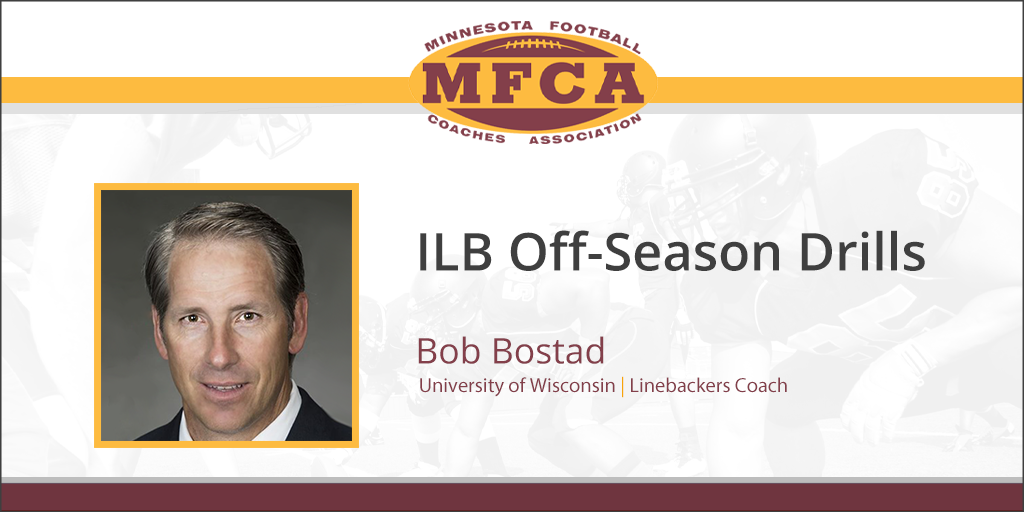 MINNESOTA FOOTBALL
MFCA
COACHES ASSOCIATION

ILB Off-Season Drills

Bob Bostad
University of Wisconsin | Linebackers Coach